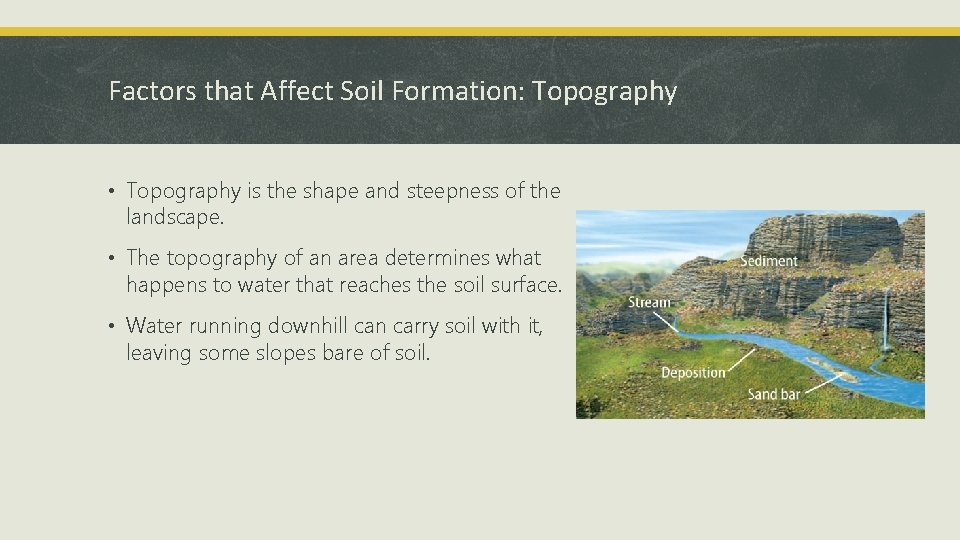 Factors that Affect Soil Formation: Topography

• Topography is the shape and steepness of the landscape.

• The topography of an area determines what happens to water that reaches the soil surface.

• Water running downhill can carry soil with it, leaving some slopes bare of soil.

Sediment

Stream

Deposition

Sand bar